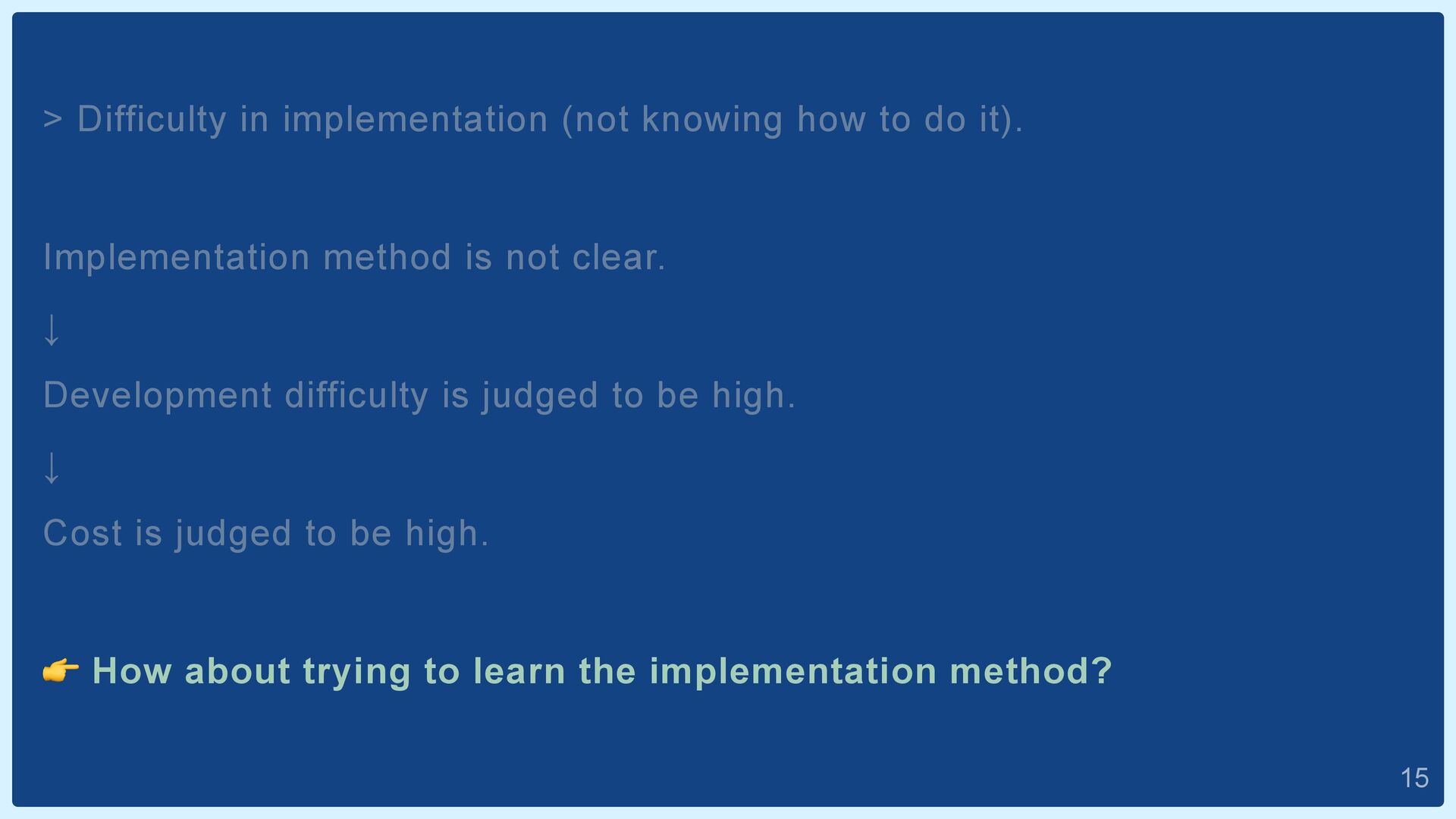 > Difficulty in implementation (not knowing how to do it).

Implementation method is not clear.

↓

Development difficulty is judged to be high.

↓

Cost is judged to be high.

👉 How about trying to learn the implementation method?

15